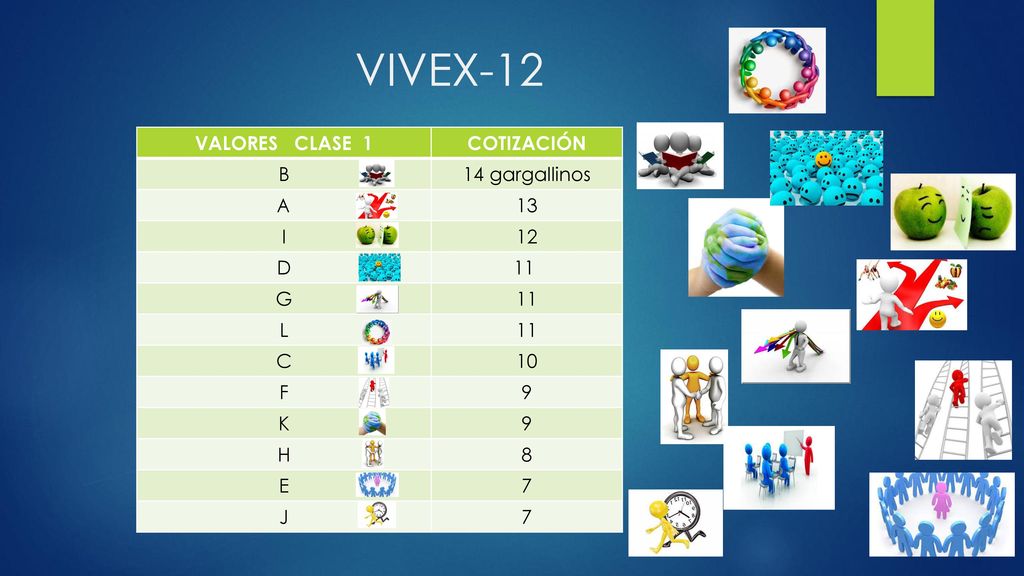 VIVEX-12

| VALORES CLASE 1 | COTIZACIÓN |
|---|---|
| B | 14 gargallinos |
| A | 13 |
| I | 12 |
| D | 11 |
| G | 11 |
| L | 11 |
| C | 10 |
| F | 9 |
| K | 9 |
| H | 8 |
| E | 7 |
| J | 7 |